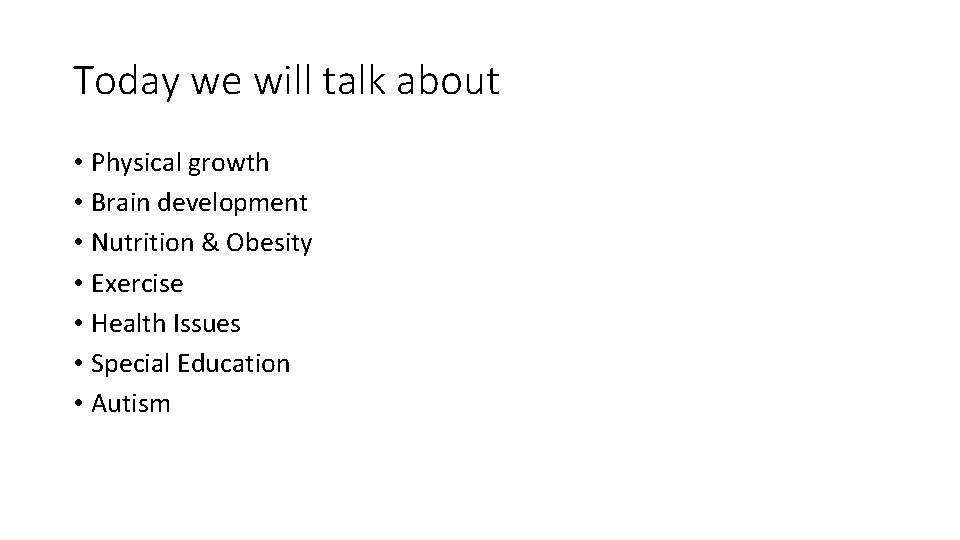 Today we will talk about

• Physical growth
• Brain development
• Nutrition & Obesity
• Exercise
• Health Issues
• Special Education
• Autism